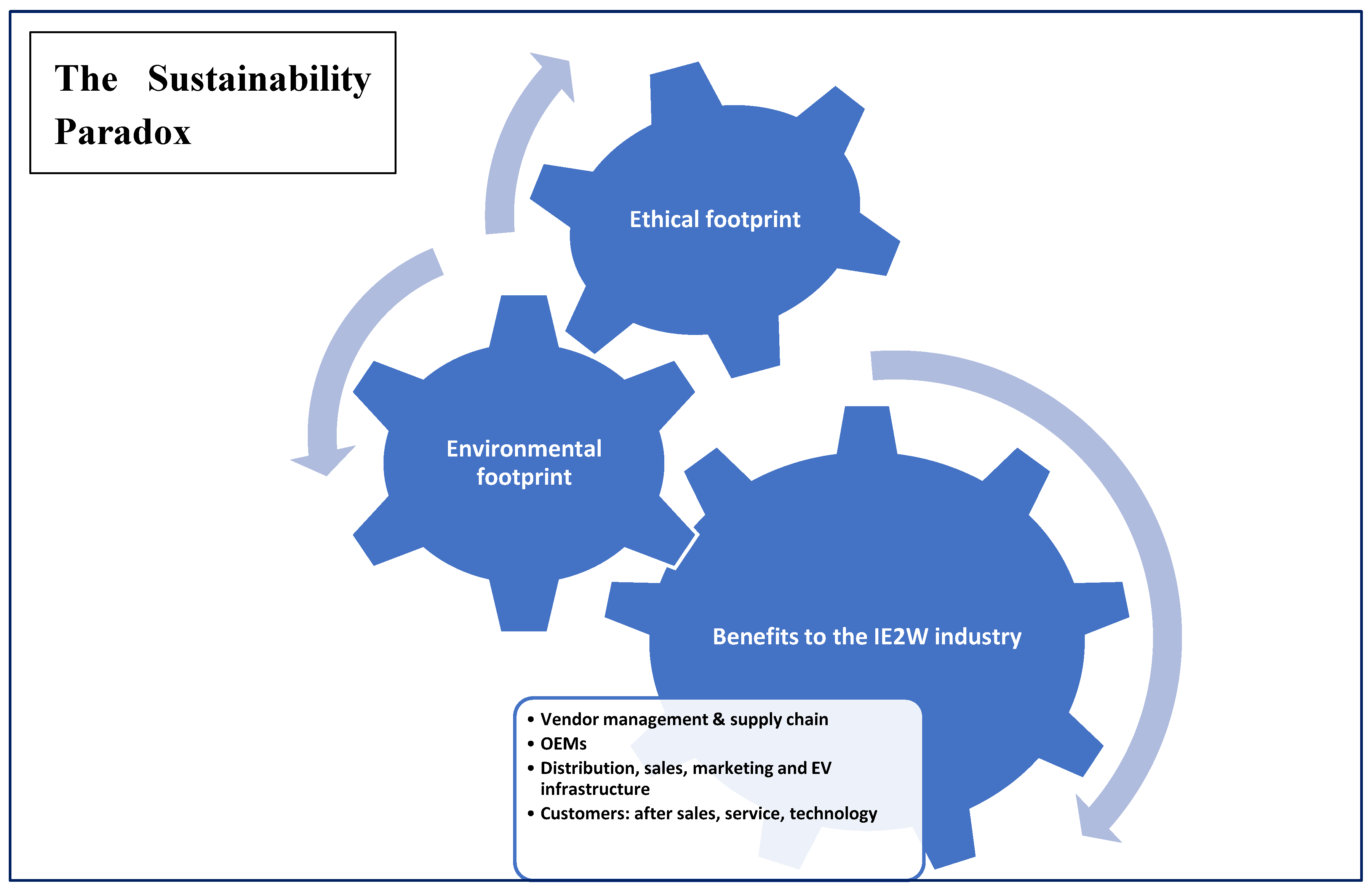 The Sustainability Paradox

Ethical footprint

Environmental footprint

Benefits to the IE2W industry

• Vendor management & supply chain
• OEMs
• Distribution, sales, marketing and EV infrastructure
• Customers: after sales, service, technology